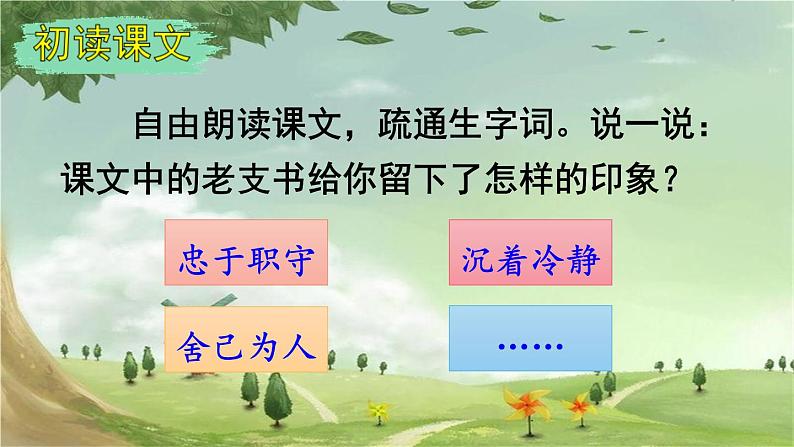 初读课文

自由朗读课文，疏通生字词。说一说：课文中的老支书给你留下了怎样的印象？

忠于职守

沉着冷静

舍己为人

……